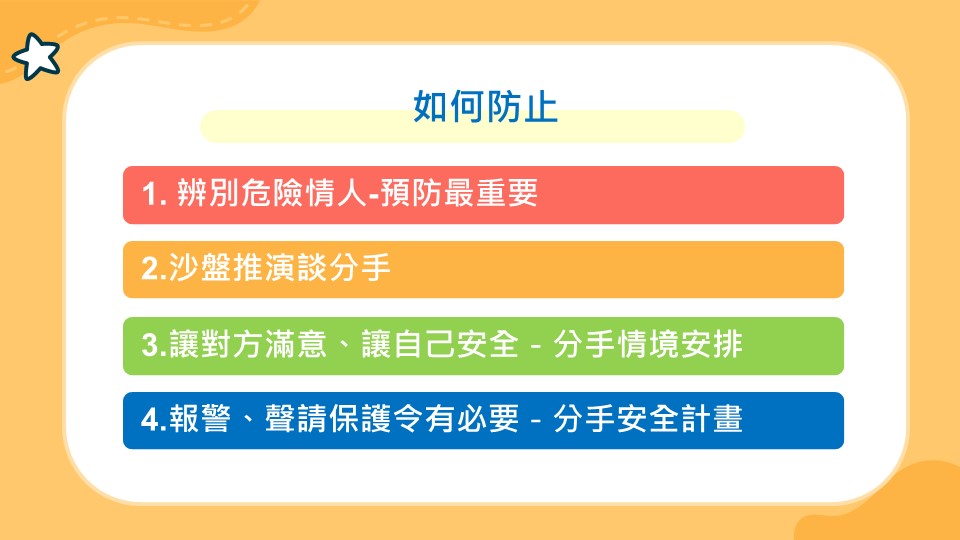 如何防止

1. 辨別危險情人-預防最重要

2.沙盤推演談分手

3.讓對方滿意、讓自己安全 - 分手情境安排

4.報警、聲請保護令有必要 - 分手安全計畫